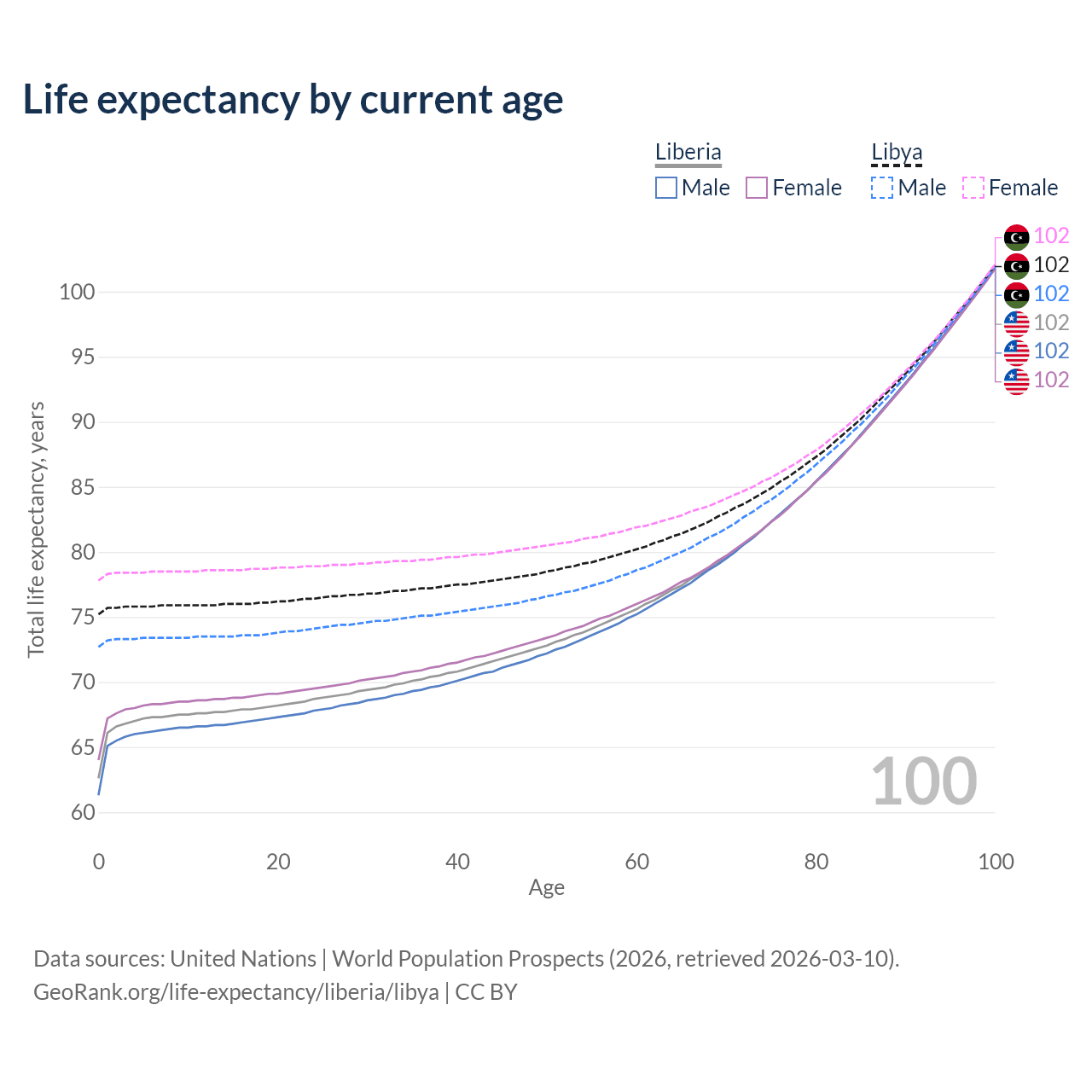 Life expectancy by current age

Liberia
Male Female

Libya
Male Female

102
102
102
102
102
102

100
95
90
85
80
75
70
65
60

Total life expectancy, years

100

0
20
40
60
80
100
Age

Data sources: United Nations | World Population Prospects (2026, retrieved 2026-03-10).
GeoRank.org/life-expectancy/liberia/libya | CC BY